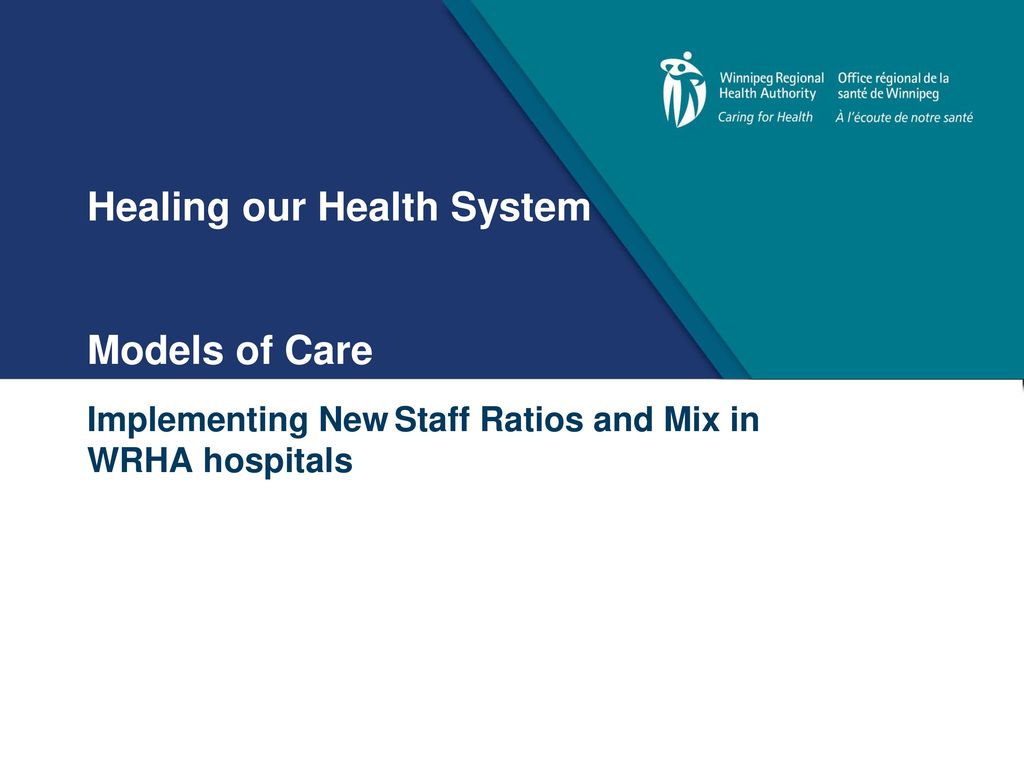 Winnipeg Regional Health Authority
Caring for Health

Office régional de la santé de Winnipeg
À l'écoute de notre santé

Healing our Health System

Models of Care

Implementing New Staff Ratios and Mix in WRHA hospitals